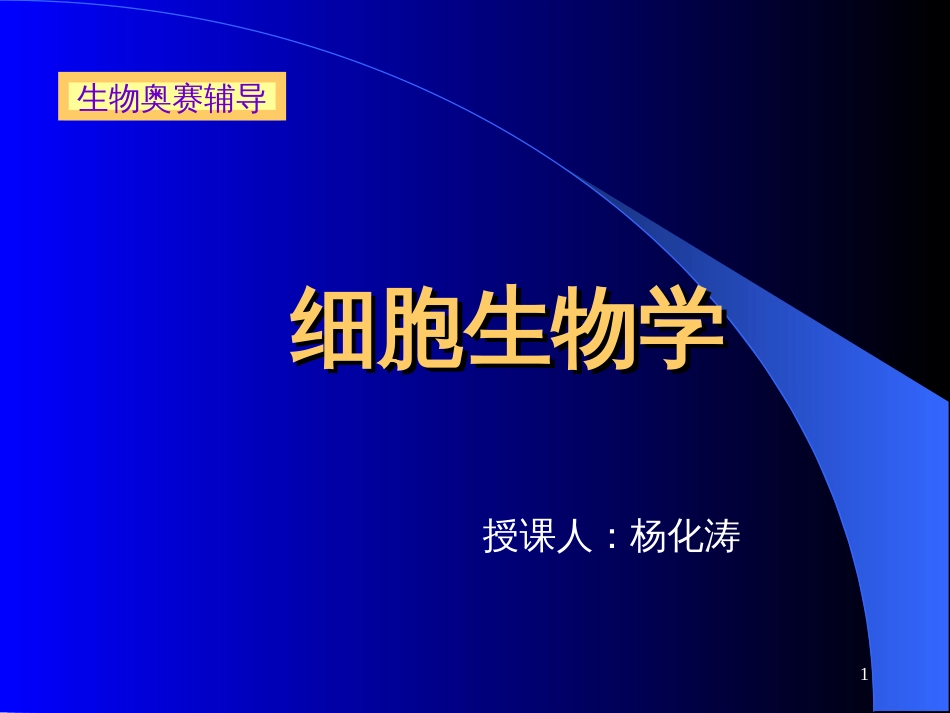 生物奥赛辅导

细胞生物学

授课人：杨化涛

1